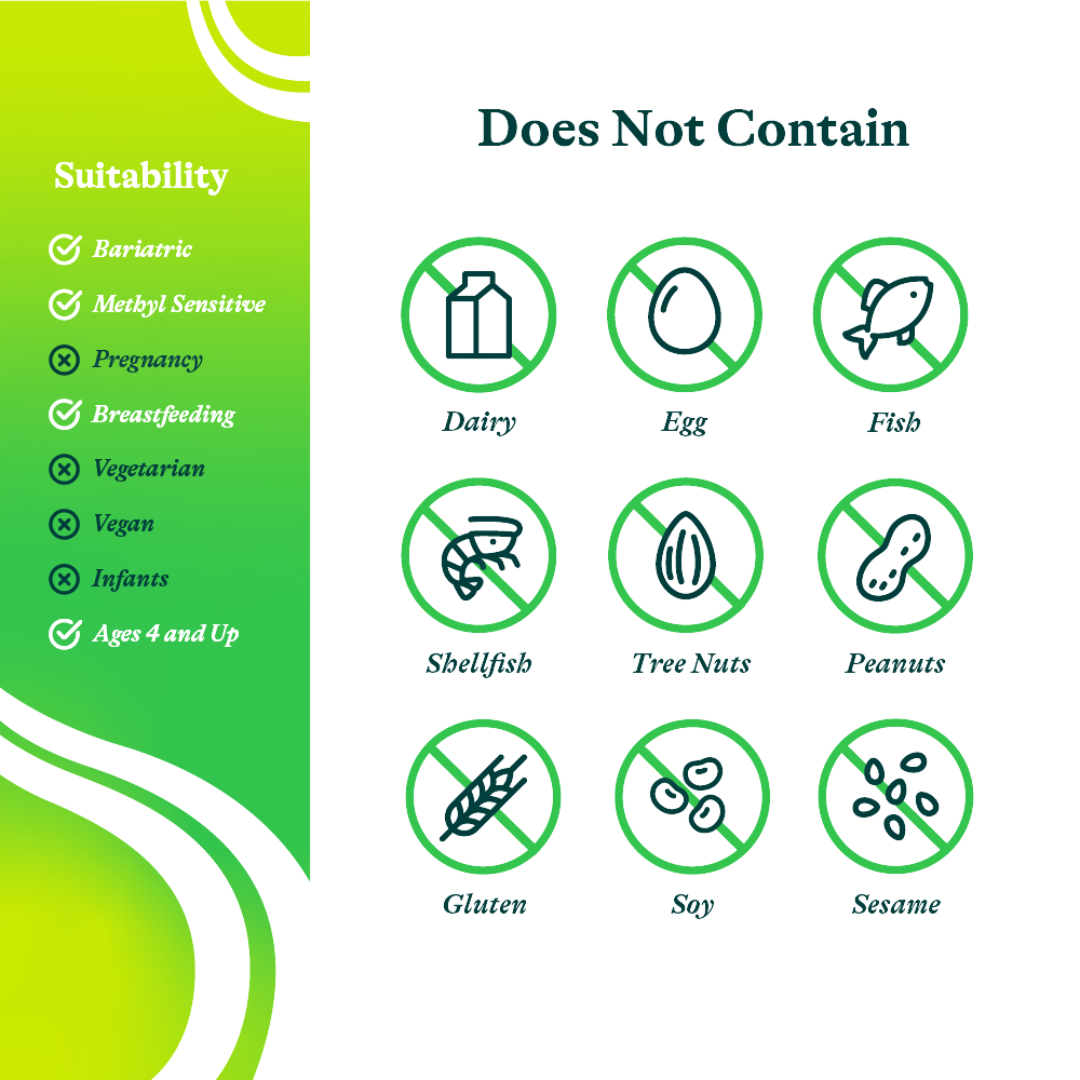 Suitability

Bariatric

Methyl Sensitive

Pregnancy

Breastfeeding

Vegetarian

Vegan

Infants

Ages 4 and Up

Does Not Contain

Dairy

Egg

Fish

Shellfish

Tree Nuts

Peanuts

Gluten

Soy

Sesame